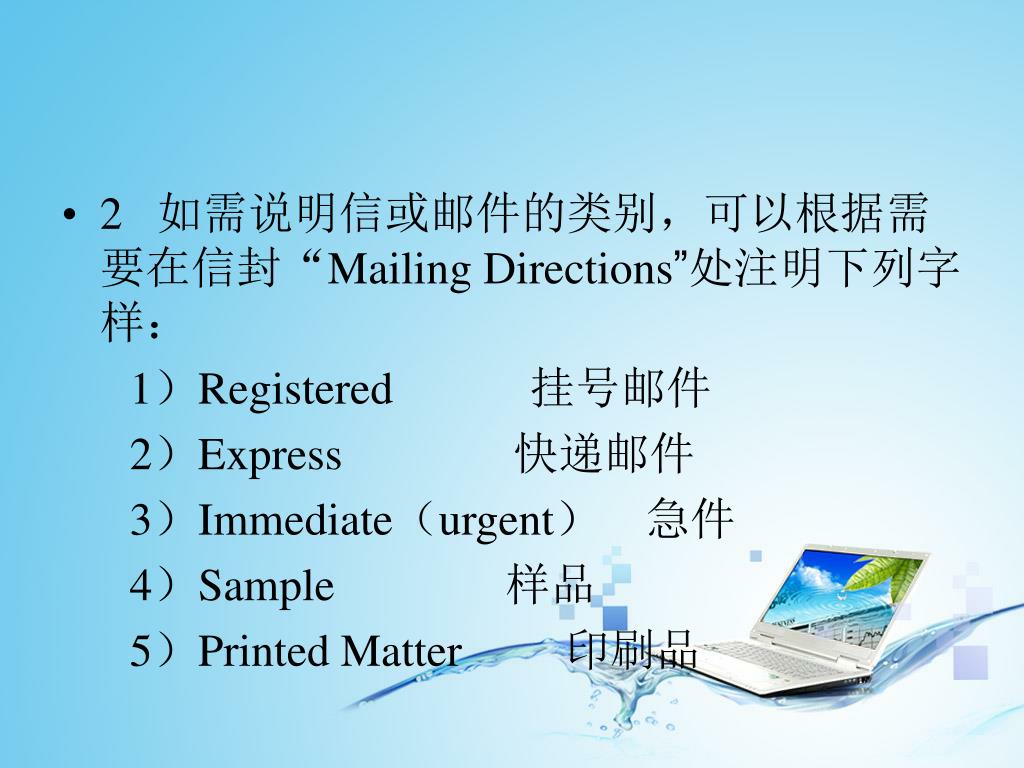 • 2 如需说明信或邮件的类别，可以根据需要在信封 “Mailing Directions”处注明下列字样：

1）Registered 挂号邮件

2）Express 快递邮件

3）Immediate（urgent） 急件

4）Sample 样品

5）Printed Matter 印刷品